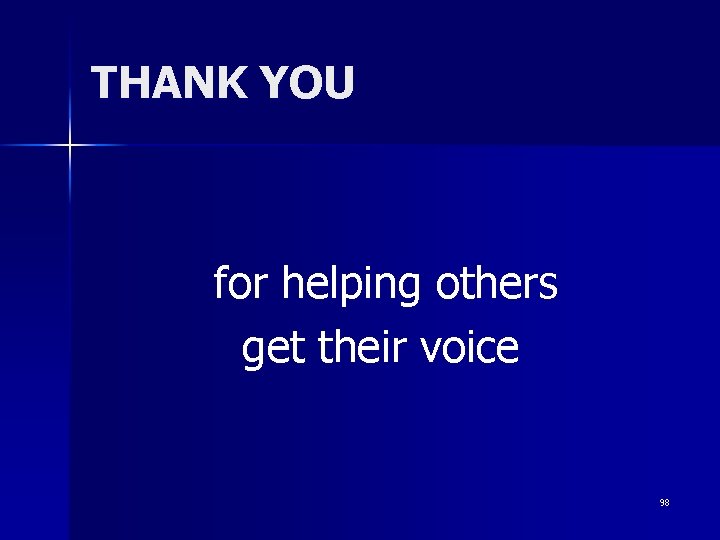 THANK YOU

for helping others get their voice

98